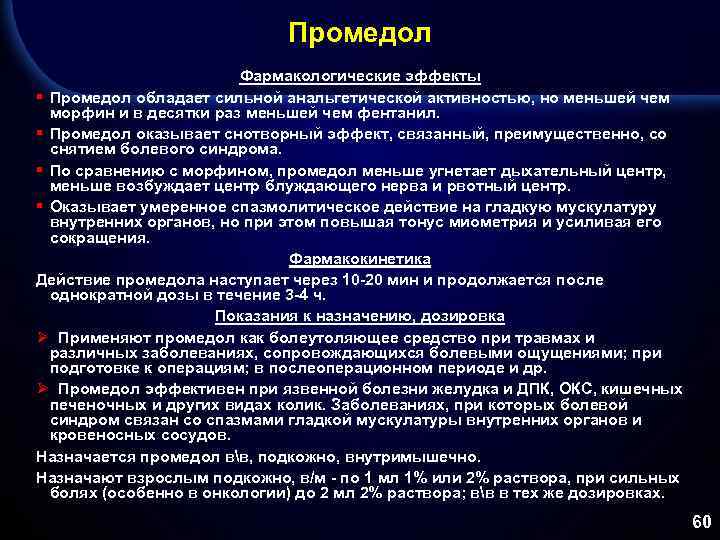 Промедол

Фармакологические эффекты

▪ Промедол обладает сильной анальгетической активностью, но меньшей чем морфин и в десятки раз меньшей чем фентанил.

▪ Промедол оказывает снотворный эффект, связанный, преимущественно, со снятием болевого синдрома.

▪ По сравнению с морфином, промедол меньше угнетает дыхательный центр, меньше возбуждает центр блуждающего нерва и рвотный центр.

▪ Оказывает умеренное спазмолитическое действие на гладкую мускулатуру внутренних органов, но при этом повышая тонус миометрия и усиливая его сокращения.

Фармакокинетика

Действие промедола наступает через 10-20 мин и продолжается после однократной дозы в течение 3-4 ч.

Показания к назначению, дозировка

➢ Применяют промедол как болеутоляющее средство при травмах и различных заболеваниях, сопровождающихся болевыми ощущениями; при подготовке к операциям; в послеоперационном периоде и др.

➢ Промедол эффективен при язвенной болезни желудка и ДПК, ОКС, кишечных печеночных и других видах колик. Заболеваниях, при которых болевой синдром связан со спазмами гладкой мускулатуры внутренних органов и кровеносных сосудов.

Назначается промедол в\в, подкожно, внутримышечно.

Назначают взрослым подкожно, в/м - по 1 мл 1% или 2% раствора, при сильных болях (особенно в онкологии) до 2 мл 2% раствора; в\в в тех же дозировках.

60